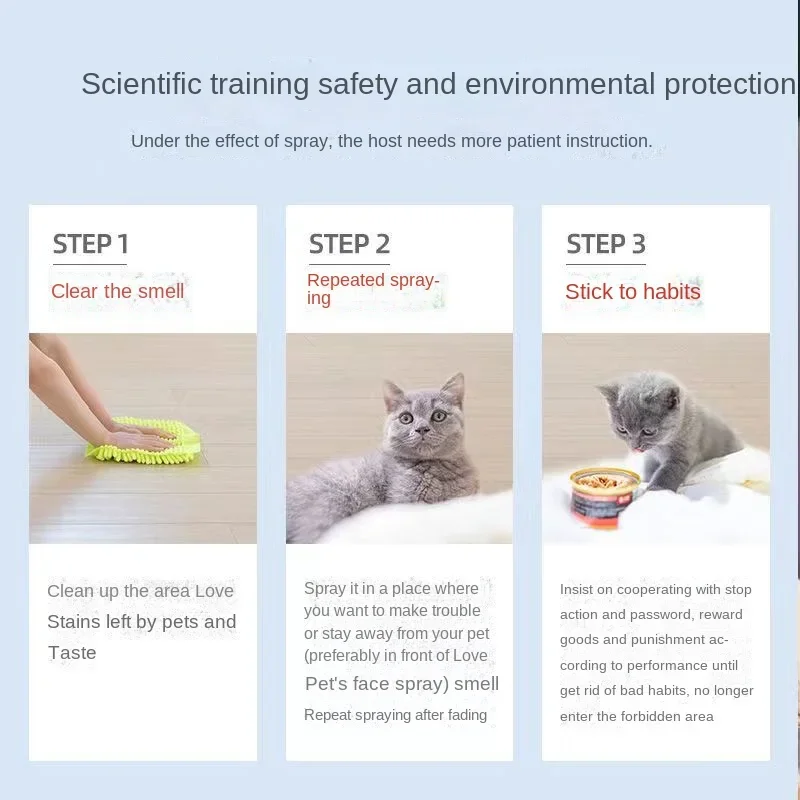 Scientific training safety and environmental protection

Under the effect of spray, the host needs more patient instruction.

STEP 1

Clear the smell

Clean up the area Love Stains left by pets and Taste

STEP 2

Repeated spraying

Spray it in a place where you want to make trouble or stay away from your pet (preferably in front of Love Pet's face spray) smell

Repeat spraying after fading

STEP 3

Stick to habits

Insist on cooperating with stop action and password, reward goods and punishment according to performance until get rid of bad habits, no longer enter the forbidden area